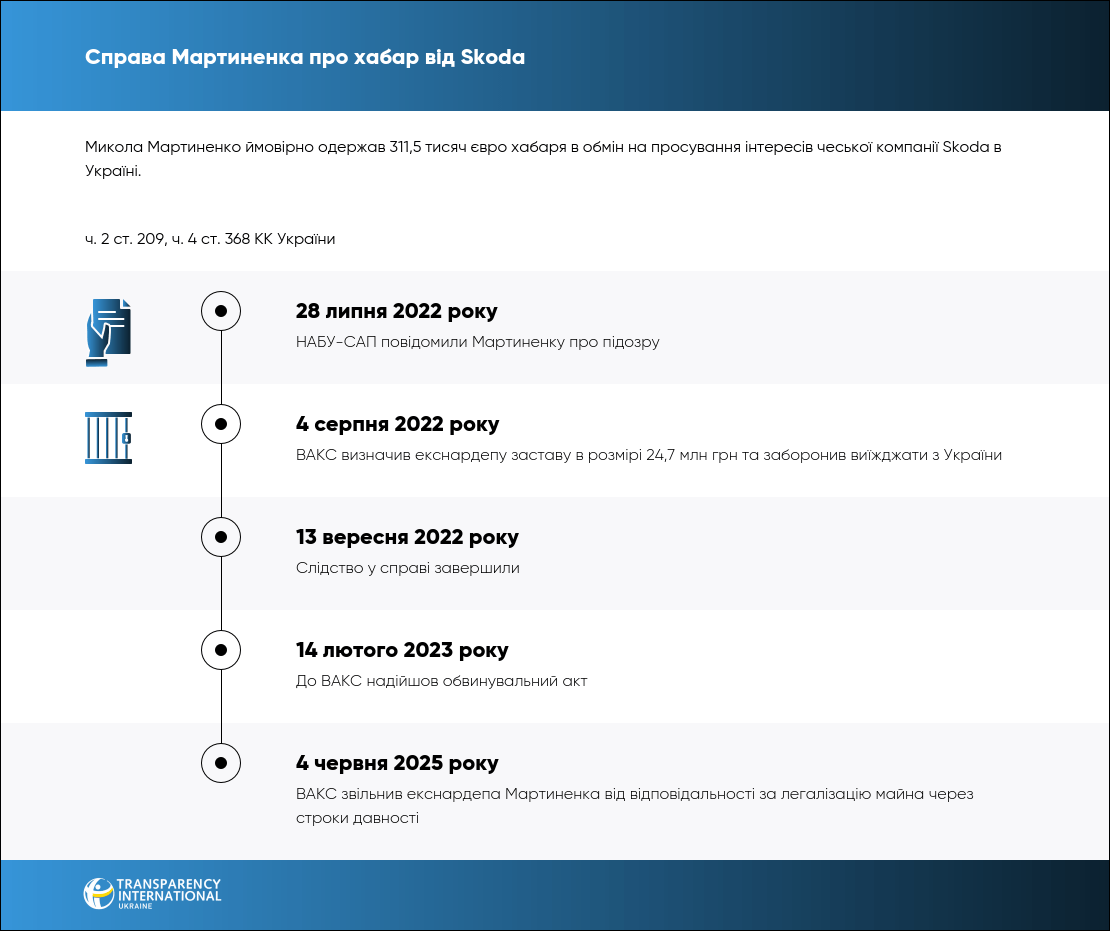 Справа Мартиненка про хабар від Skoda

Микола Мартиненко ймовірно одержав 311,5 тисяч євро хабаря в обмін на просування інтересів чеської компанії Skoda в Україні.

ч. 2 ст. 209, ч. 4 ст. 368 КК України

28 липня 2022 року
НАБУ-САП повідомили Мартиненку про підозру

4 серпня 2022 року
ВАКС визначив екснардепу заставу в розмірі 24,7 млн грн та заборонив виїжджати з України

13 вересня 2022 року
Слідство у справі завершили

14 лютого 2023 року
До ВАКС надійшов обвинувальний акт

4 червня 2025 року
ВАКС звільнив екснардепа Мартиненка від відповідальності за легалізацію майна через строки давності

TRANSPARENCY INTERNATIONAL UKRAINE